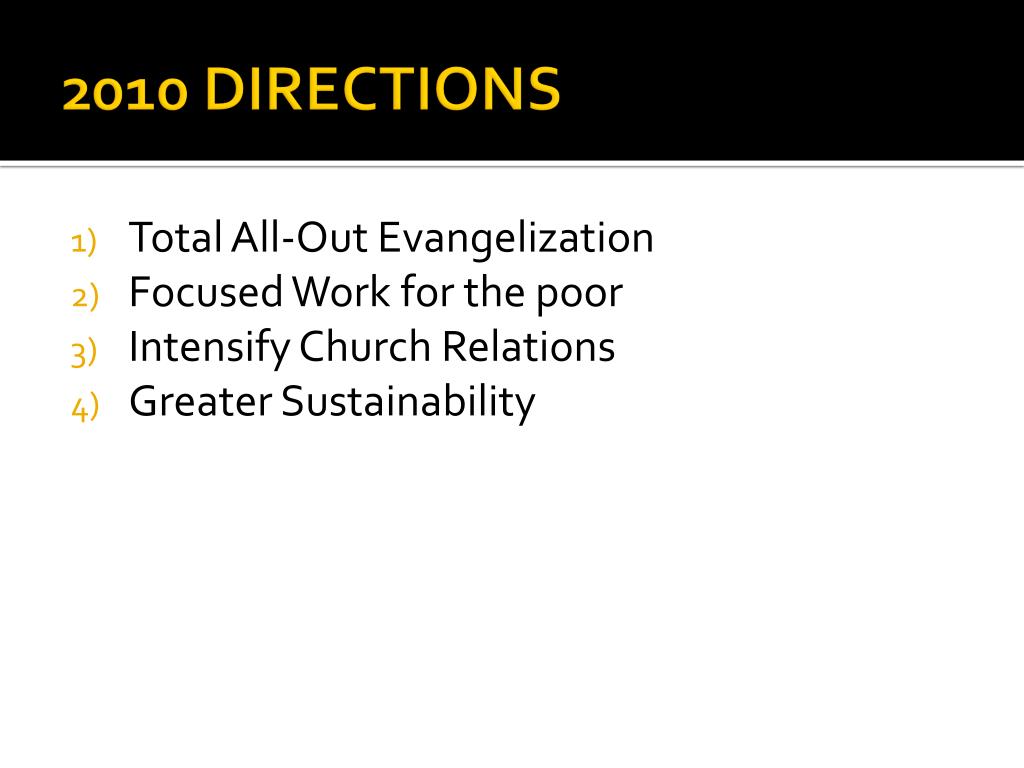 2010 DIRECTIONS

1) Total All-Out Evangelization
2) Focused Work for the poor
3) Intensify Church Relations
4) Greater Sustainability